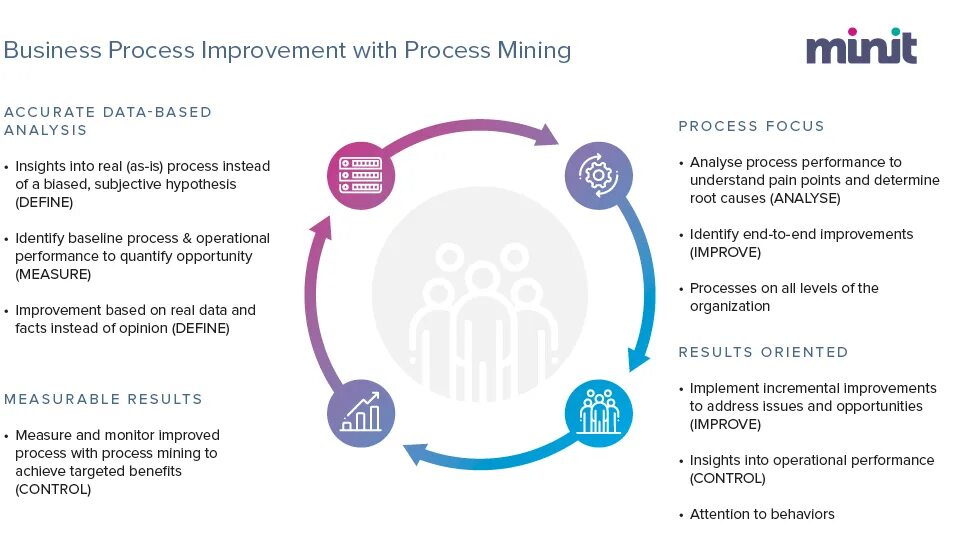 Business Process Improvement with Process Mining

minit

ACCURATE DATA-BASED ANALYSIS

• Insights into real (as-is) process instead of a biased, subjective hypothesis (DEFINE)

• Identify baseline process & operational performance to quantify opportunity (MEASURE)

• Improvement based on real data and facts instead of opinion (DEFINE)

MEASURABLE RESULTS

• Measure and monitor improved process with process mining to achieve targeted benefits (CONTROL)

PROCESS FOCUS

• Analyse process performance to understand pain points and determine root causes (ANALYSE)

• Identify end-to-end improvements (IMPROVE)

• Processes on all levels of the organization

RESULTS ORIENTED

• Implement incremental improvements to address issues and opportunities (IMPROVE)

• Insights into operational performance (CONTROL)

• Attention to behaviors